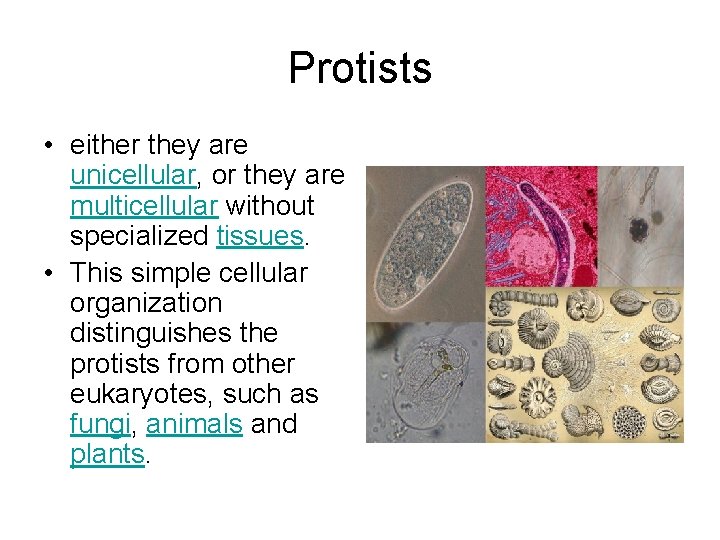 Protists

• either they are unicellular, or they are multicellular without specialized tissues.
• This simple cellular organization distinguishes the protists from other eukaryotes, such as fungi, animals and plants.